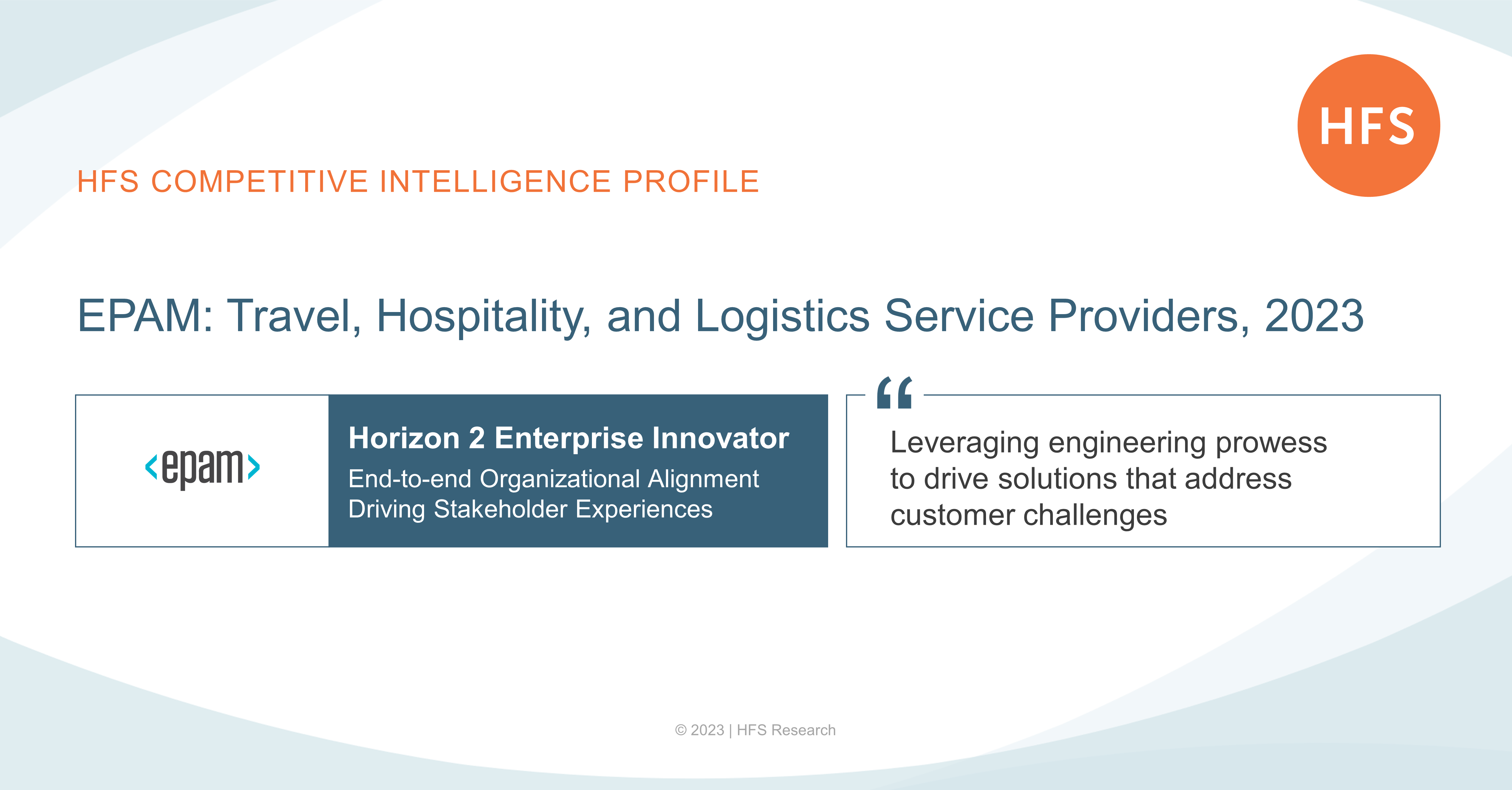 HFS

HFS COMPETITIVE INTELLIGENCE PROFILE

EPAM: Travel, Hospitality, and Logistics Service Providers, 2023

<epam>

Horizon 2 Enterprise Innovator
End-to-end Organizational Alignment Driving Stakeholder Experiences

“

Leveraging engineering prowess to drive solutions that address customer challenges

© 2023 | HFS Research